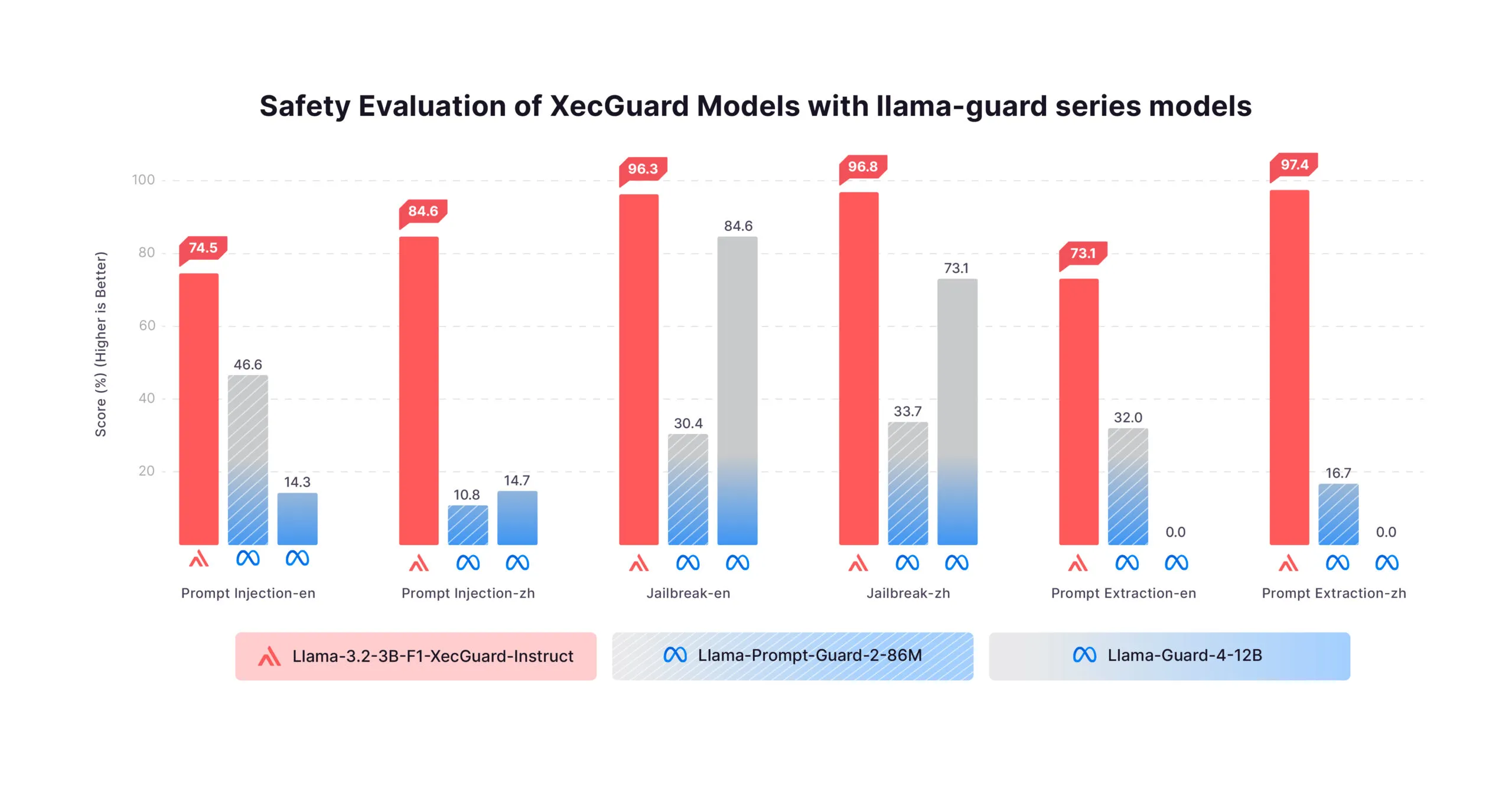 Safety Evaluation of XecGuard Models with llama-guard series models

Score (%) (Higher is Better)

100
80
60
40
20

74.5
46.6
14.3
Prompt Injection-en

84.6
10.8
14.7
Prompt Injection-zh

96.3
30.4
84.6
Jailbreak-en

96.8
33.7
73.1
Jailbreak-zh

73.1
32.0
0.0
Prompt Extraction-en

97.4
16.7
0.0
Prompt Extraction-zh

Llama-3.2-3B-F1-XecGuard-Instruct
Llama-Prompt-Guard-2-86M
Llama-Guard-4-12B